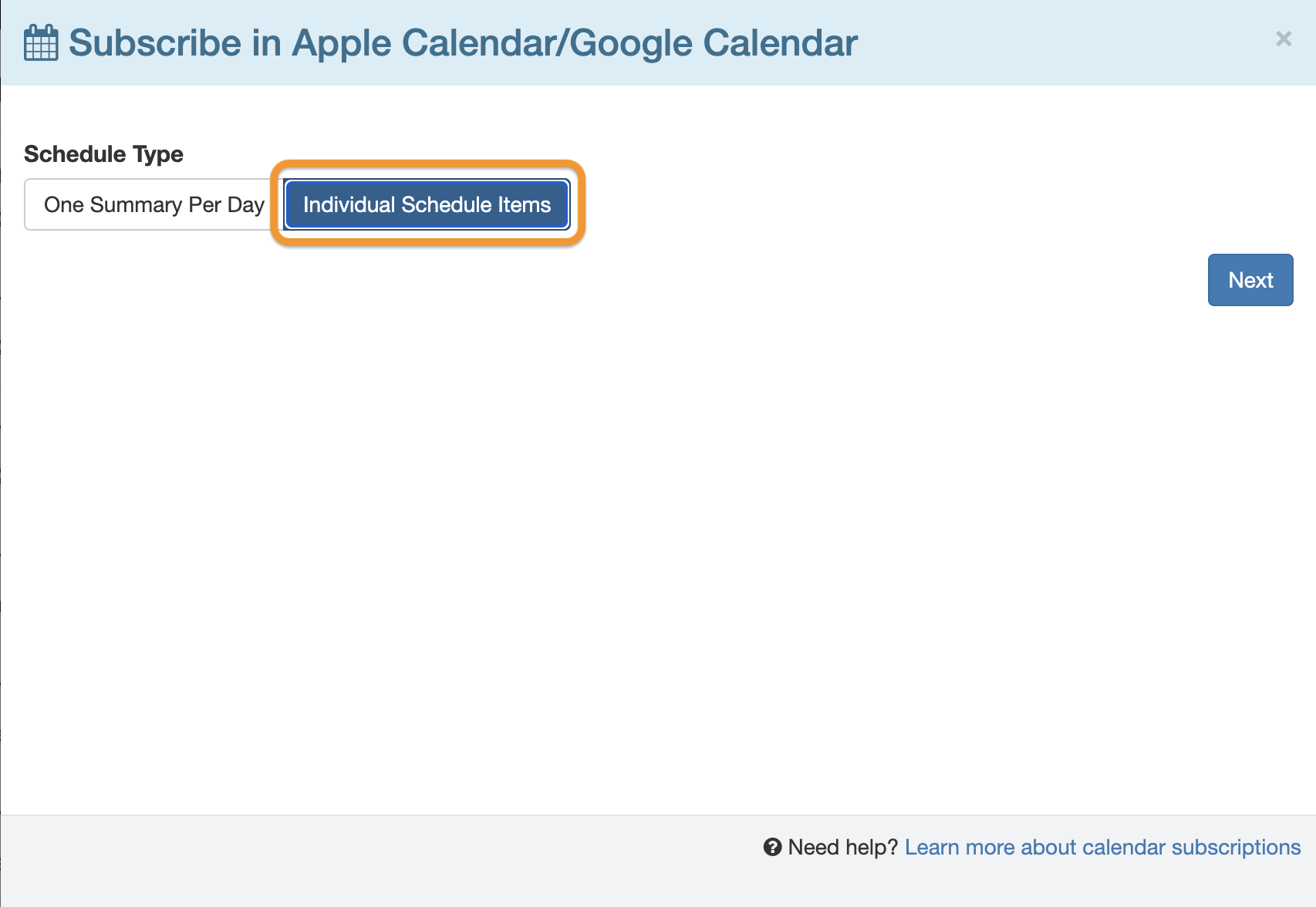 Subscribe in Apple Calendar/Google Calendar

×

Schedule Type

One Summary Per Day

Individual Schedule Items

Next

Need help? Learn more about calendar subscriptions